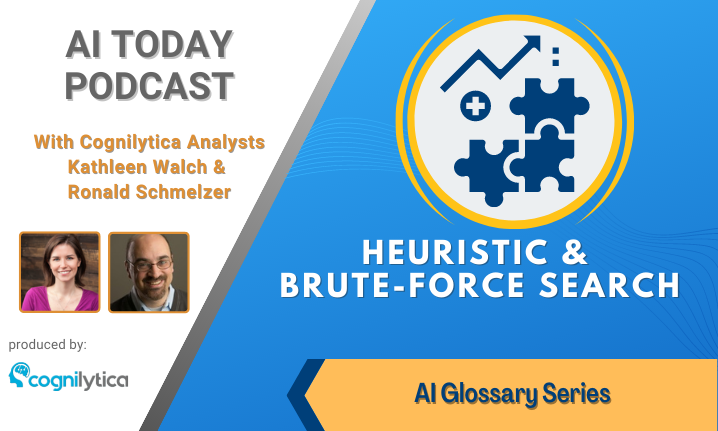 AI TODAY PODCAST

With Cognilytica Analysts Kathleen Walch & Ronald Schmelzer

produced by:

cognilytica

HEURISTIC & BRUTE-FORCE SEARCH

AI Glossary Series